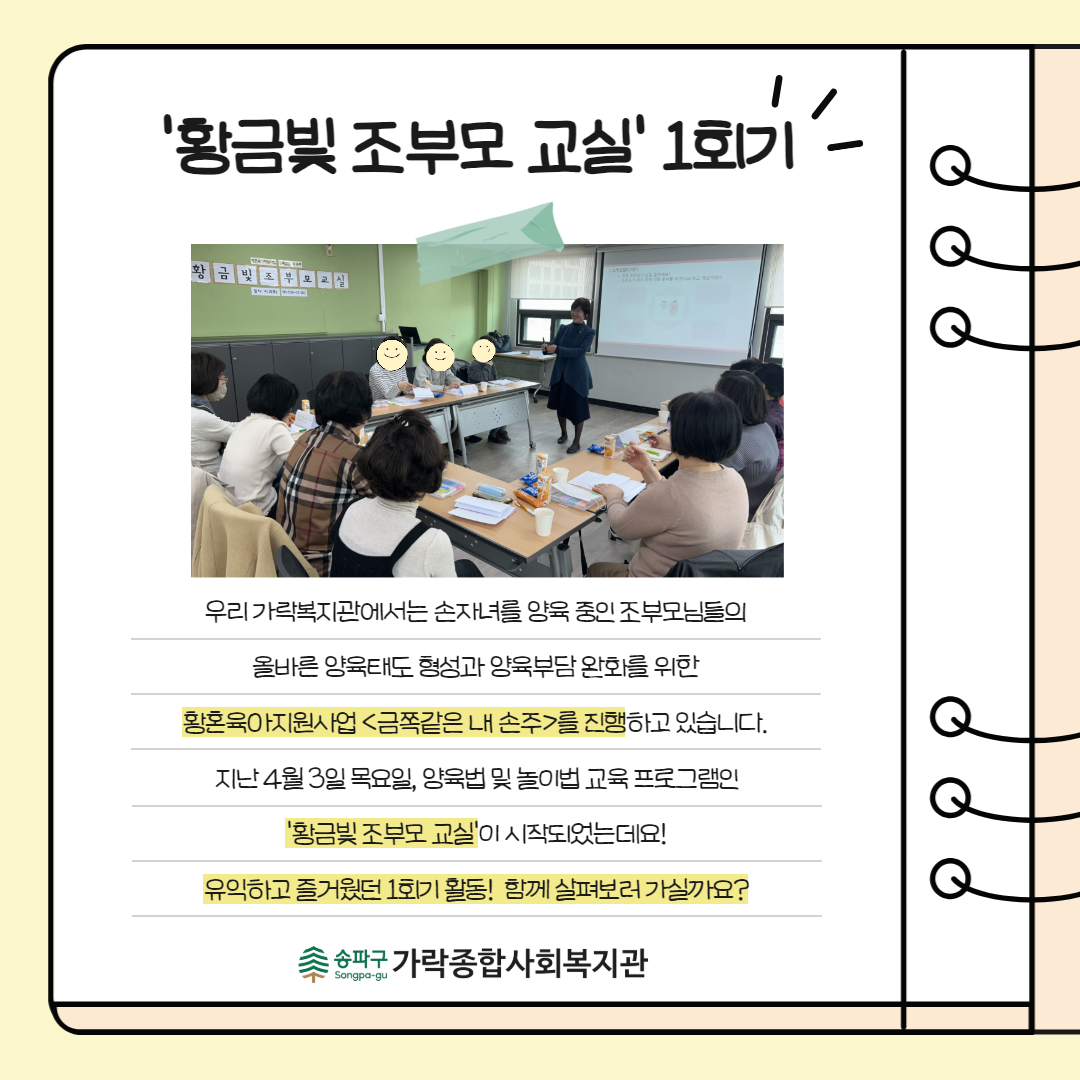 '황금빛 조부모 교실' 1회기

황금빛조부모교실

우리 가락복지관에서는 손자녀를 양육 중인 조부모님들의

올바른 양육태도 형성과 양육부담 완화를 위한

황혼육아지원사업 <금쪽같은 내 손주>를 진행하고 있습니다.

지난 4월 3일 목요일, 양육법 및 놀이법 교육 프로그램인

'황금빛 조부모 교실'이 시작되었는데요!

유익하고 즐거웠던 1회기 활동! 함께 살펴보러 가실까요?

송파구 Songpa-gu 가락종합사회복지관